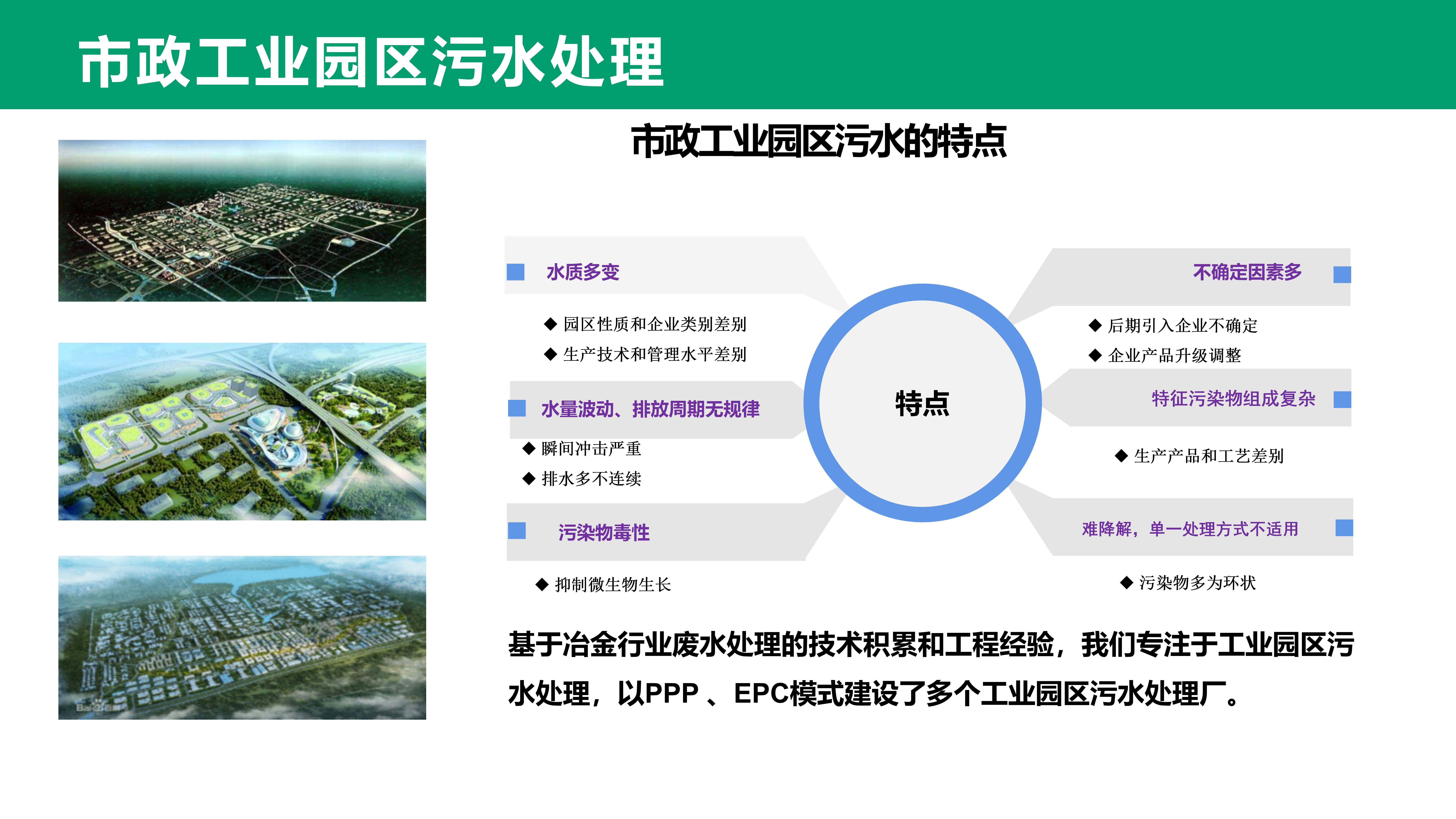 市政工业园区污水处理

市政工业园区污水的特点

水质多变

◆ 园区性质和企业类别差别

◆ 生产技术和管理水平差别

水量波动、排放周期无规律

◆ 瞬间冲击严重

◆ 排水多不连续

污染物毒性

◆ 抑制微生物生长

特点

不确定因素多

◆ 后期引入企业不确定

◆ 企业产品升级调整

特征污染物组成复杂

◆ 生产产品和工艺差别

难降解，单一处理方式不适用

◆ 污染物多为环状

基于冶金行业废水处理的技术积累和工程经验，我们专注于工业园区污水处理，以PPP 、EPC模式建设了多个工业园区污水处理厂。